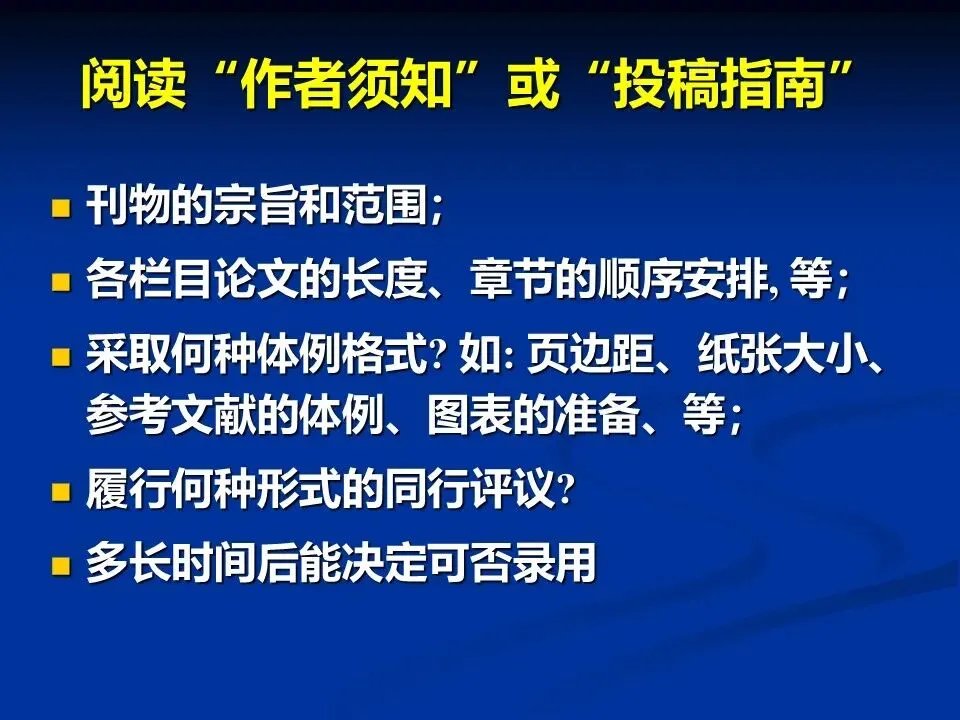 阅读“作者须知”或“投稿指南”

- 刊物的宗旨和范围;
- 各栏目论文的长度、章节的顺序安排, 等;
- 采取何种体例格式? 如: 页边距、纸张大小、参考文献的体例、图表的准备、等;
- 履行何种形式的同行评议?
- 多长时间后能决定可否录用